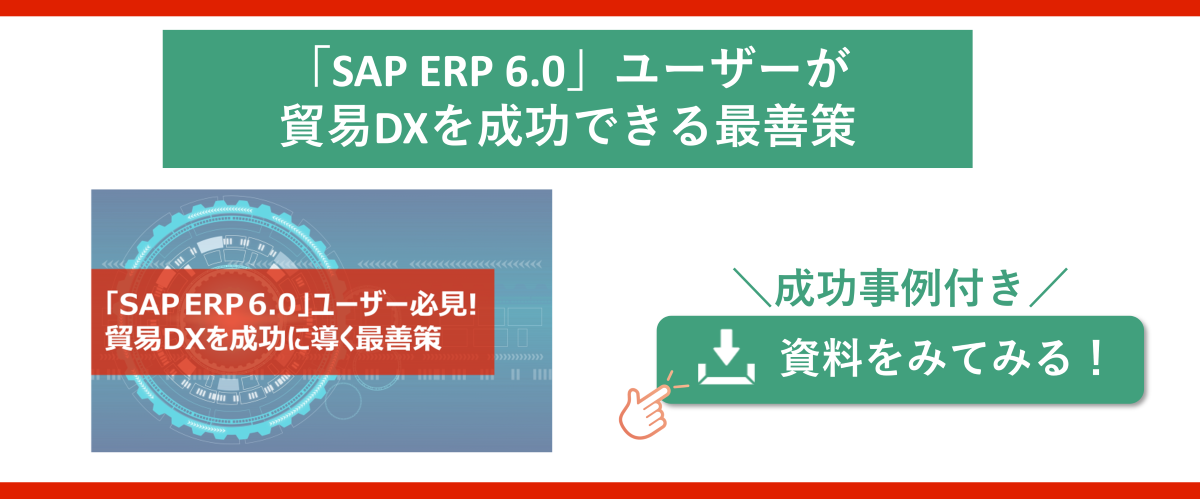 「SAP ERP 6.0」ユーザーが
貿易DXを成功できる最善策

「SAP ERP 6.0」ユーザー必見!
貿易DXを成功に導く最善策

＼成功事例付き／

資料をみてみる！